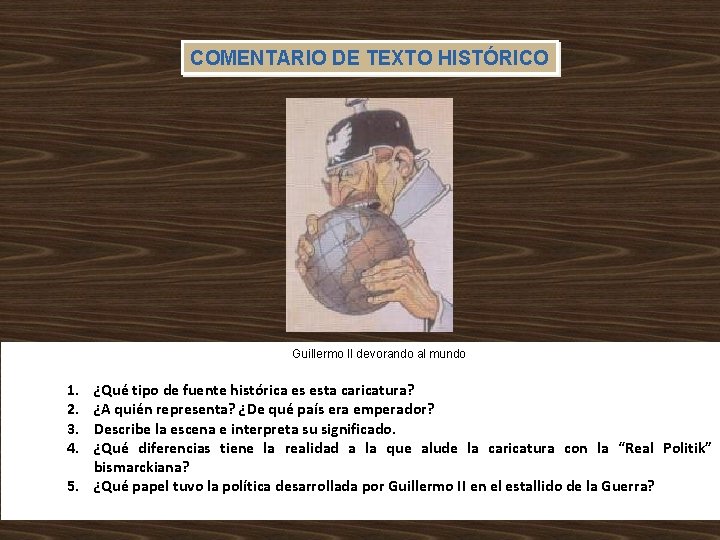 COMENTARIO DE TEXTO HISTÓRICO

Guillermo II devorando al mundo

1. ¿Qué tipo de fuente histórica es esta caricatura?
2. ¿A quién representa? ¿De qué país era emperador?
3. Describe la escena e interpreta su significado.
4. ¿Qué diferencias tiene la realidad a la que alude la caricatura con la "Real Politik" bismarckiana?
5. ¿Qué papel tuvo la política desarrollada por Guillermo II en el estallido de la Guerra?